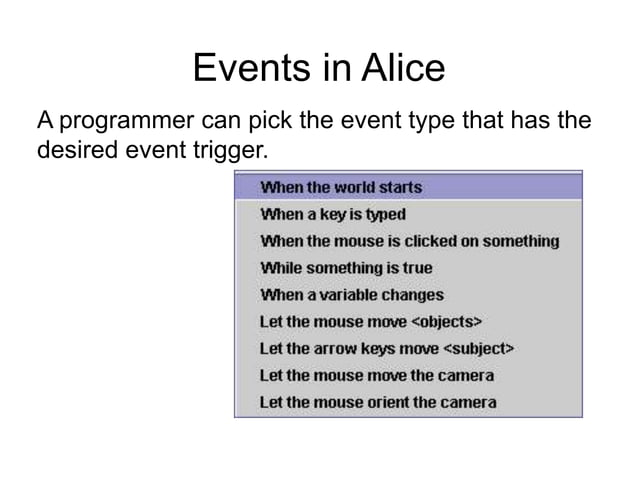 Events in Alice

A programmer can pick the event type that has the desired event trigger.

When the world starts
When a key is typed
When the mouse is clicked on something
While something is true
When a variable changes
Let the mouse move <objects>
Let the arrow keys move <subject>
Let the mouse move the camera
Let the mouse orient the camera